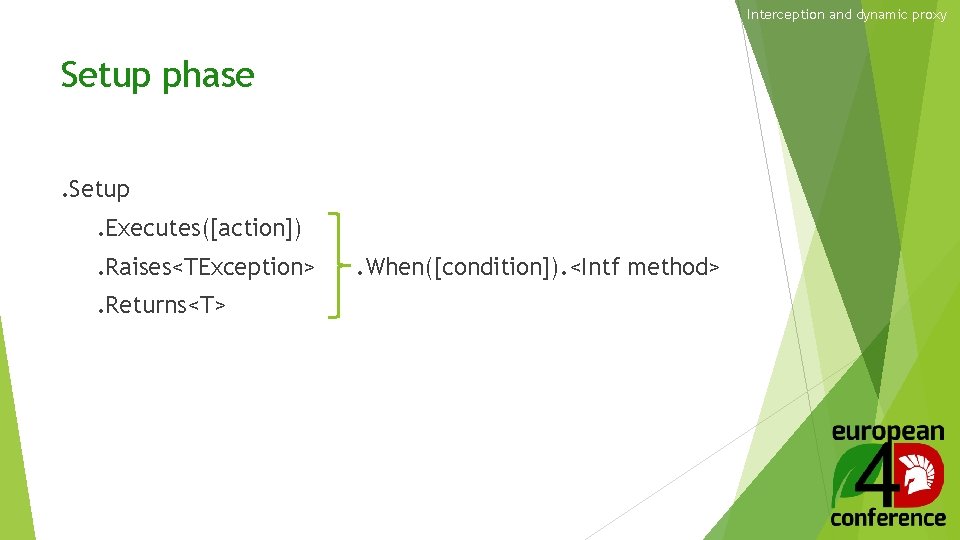 Interception and dynamic proxy

Setup phase

.Setup

.Executes([action])

.Raises<TException>

.Returns<T>

.When([condition]).<Intf method>

european
4D
conference